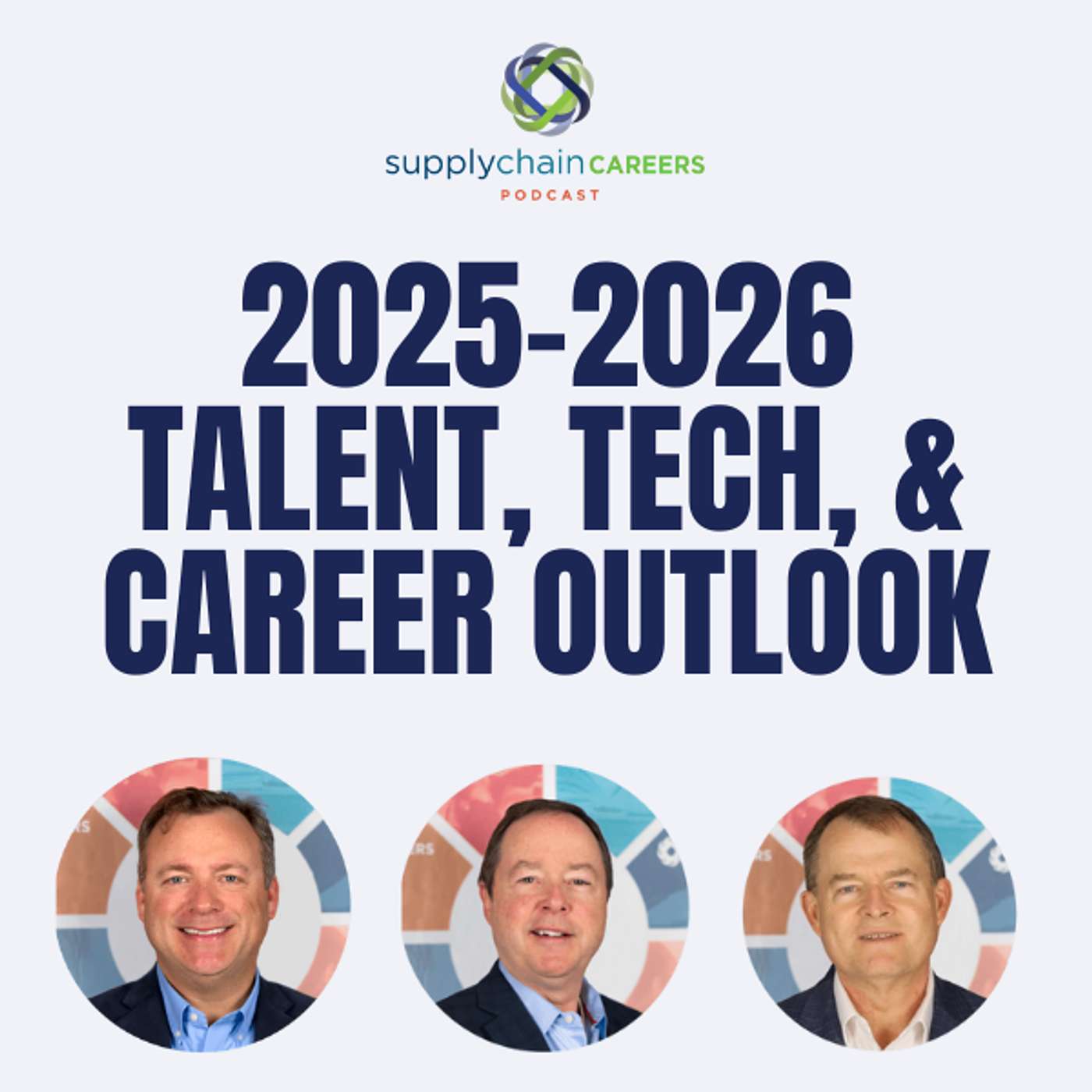 supplychain CAREERS
PODCAST

2025-2026
TALENT, TECH, &
CAREER OUTLOOK